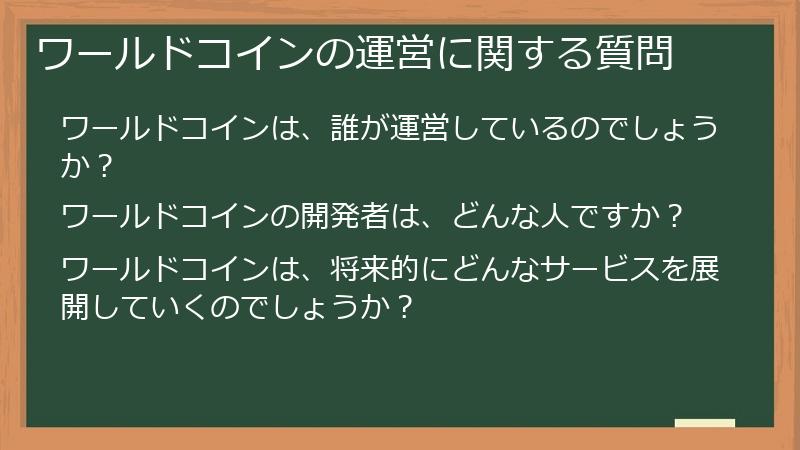 ワールドコインの運営に関する質問

ワールドコインは、誰が運営しているのでしょうか？

ワールドコインの開発者は、どんな人ですか？

ワールドコインは、将来的にどんなサービスを展開していくのでしょうか？